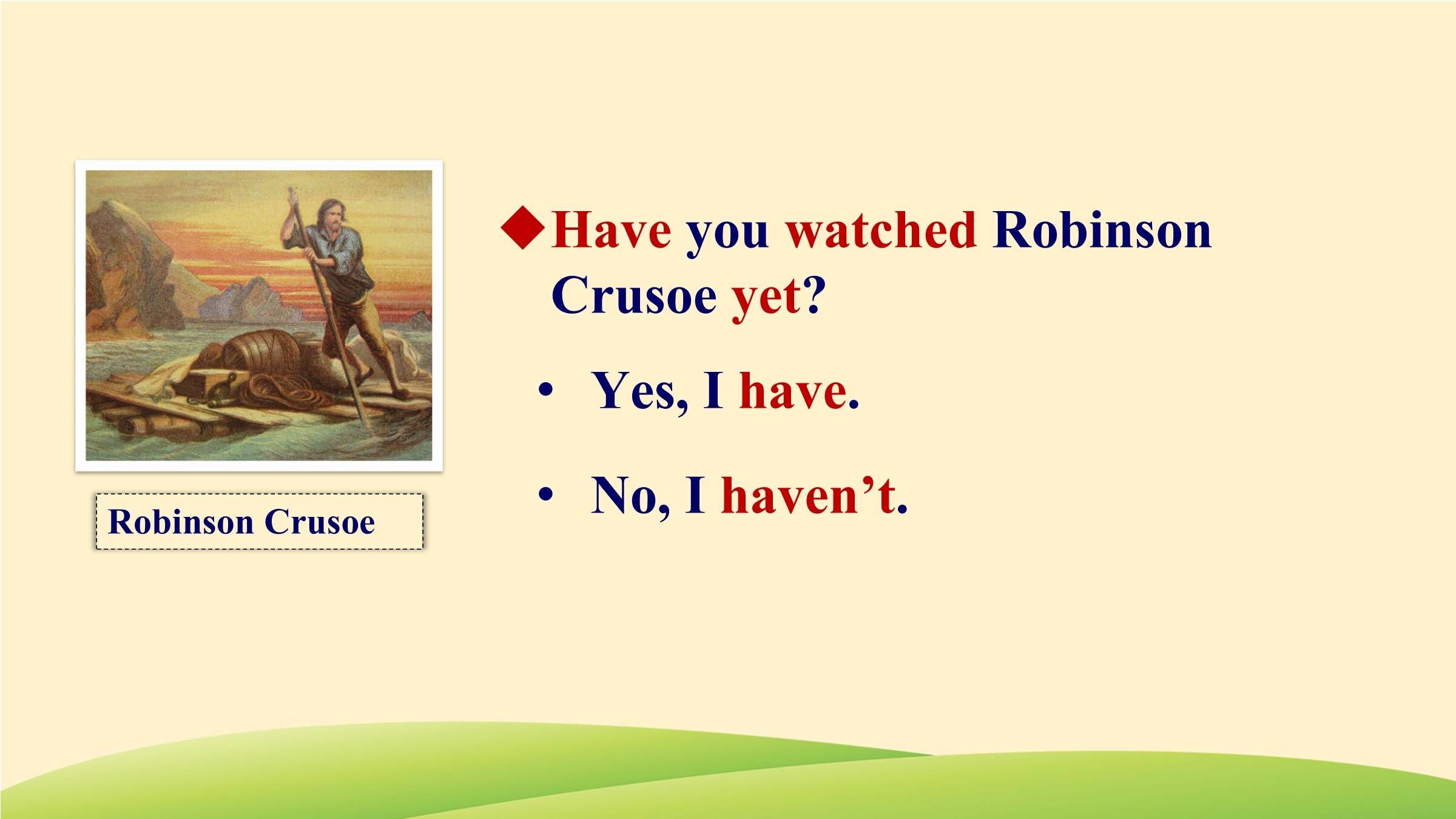 Robinson Crusoe

◆Have you watched Robinson Crusoe yet?

• Yes, I have.

• No, I haven’t.